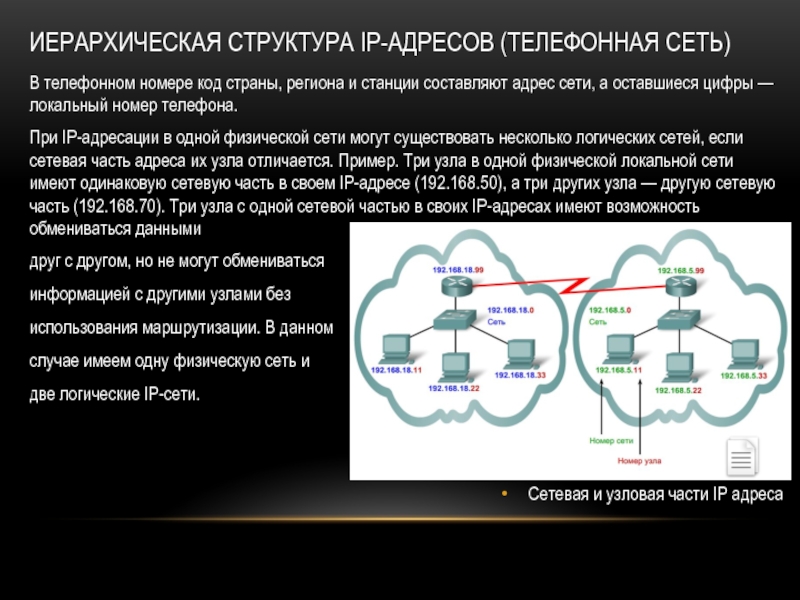 ИЕРАРХИЧЕСКАЯ СТРУКТУРА IP-АДРЕСОВ (ТЕЛЕФОННАЯ СЕТЬ)

В телефонном номере код страны, региона и станции составляют адрес сети, а оставшиеся цифры — локальный номер телефона.

При IP-адресации в одной физической сети могут существовать несколько логических сетей, если сетевая часть адреса их узла отличается. Пример. Три узла в одной физической локальной сети имеют одинаковую сетевую часть в своем IP-адресе (192.168.50), а три других узла — другую сетевую часть (192.168.70). Три узла с одной сетевой частью в своих IP-адресах имеют возможность обмениваться данными

друг с другом, но не могут обмениваться

информацией с другими узлами без

использования маршрутизации. В данном

случае имеем одну физическую сеть и

две логические IP-сети.

192.168.18.99
192.168.18.0
Сеть
192.168.18.11
192.168.18.22
192.168.18.33

192.168.5.99
192.168.5.0
Сеть
192.168.5.11
192.168.5.22
192.168.5.33
Номер сети
Номер узла

• Сетевая и узловая части IP адреса